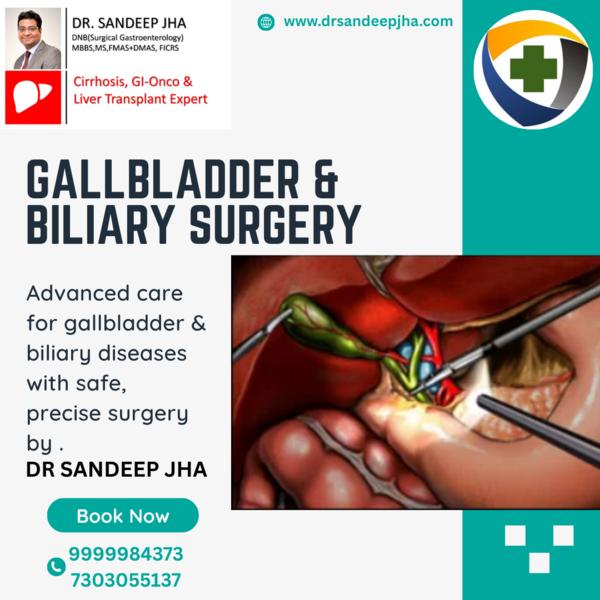 DR. SANDEEP JHA
DNB(Surgical Gastroenterology)
MBBS,MS,FMAS+DMAS, FICRS

Cirrhosis, GI-Onco &
Liver Transplant Expert

www.drsandeepjha.com

GALLBLADDER &
BILIARY SURGERY

Advanced care for gallbladder & biliary diseases with safe, precise surgery by .
DR SANDEEP JHA

Book Now

9999984373
7303055137